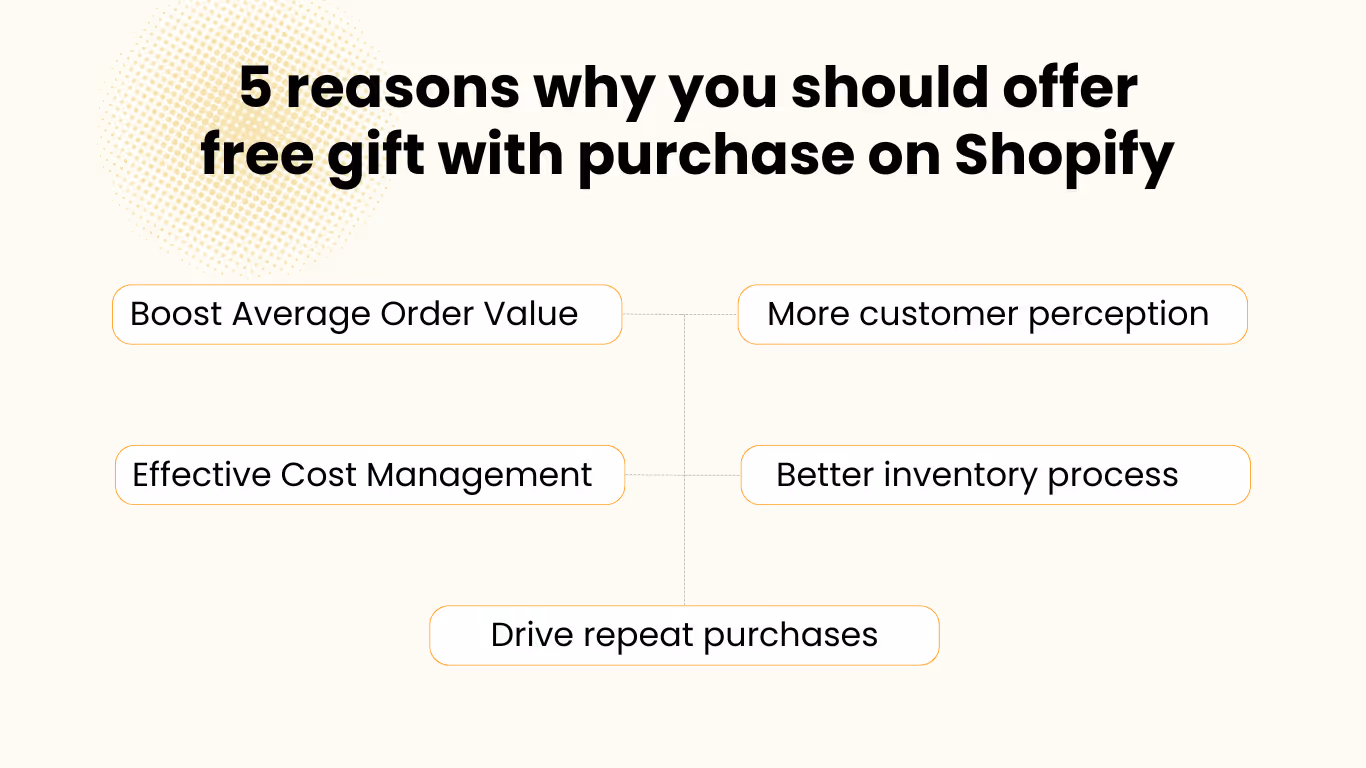 5 reasons why you should offer free gift with purchase on Shopify

Boost Average Order Value

More customer perception

Effective Cost Management

Better inventory process

Drive repeat purchases